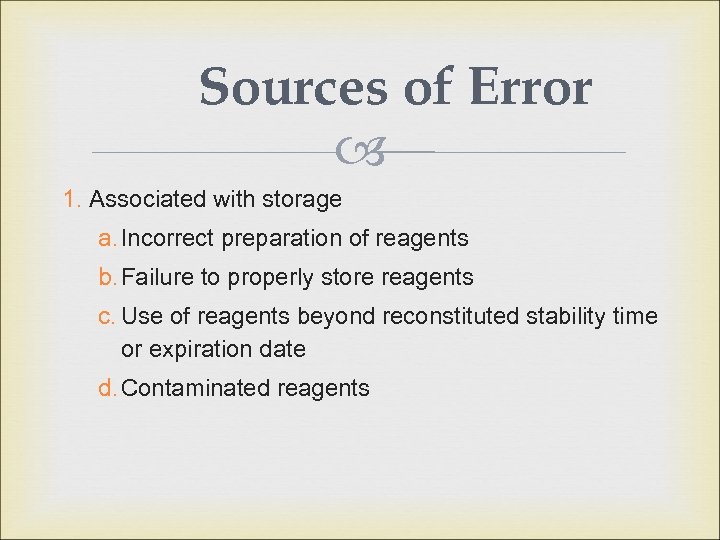 Sources of Error

1. Associated with storage

a. Incorrect preparation of reagents

b. Failure to properly store reagents

c. Use of reagents beyond reconstituted stability time or expiration date

d. Contaminated reagents